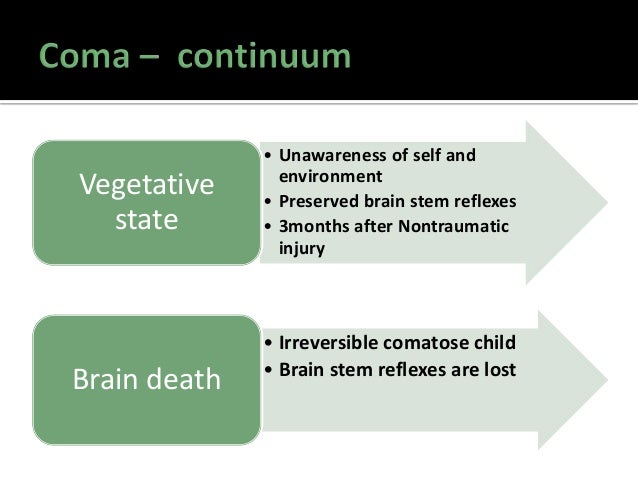 Coma – continuum

Vegetative state

• Unawareness of self and environment
• Preserved brain stem reflexes
• 3months after Nontraumatic injury

Brain death

• Irreversible comatose child
• Brain stem reflexes are lost